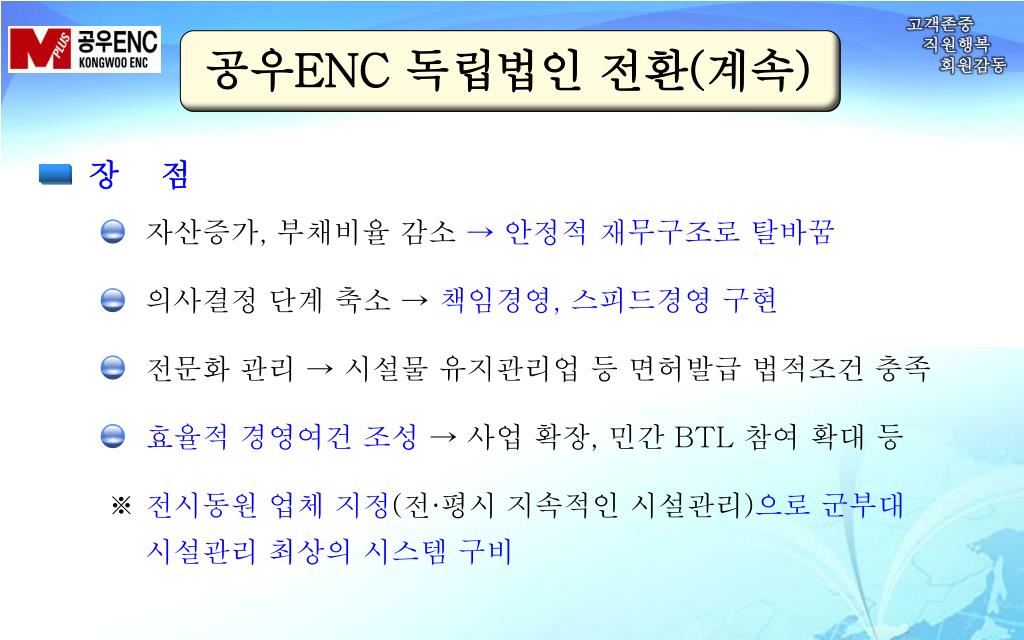 M PLUS 공우ENC KONGWOO ENC

공우ENC 독립법인 전환(계속)

고객존중
직원행복
회원감동

장 점

자산증가, 부채비율 감소 → 안정적 재무구조로 탈바꿈

의사결정 단계 축소 → 책임경영, 스피드경영 구현

전문화 관리 → 시설물 유지관리업 등 면허발급 법적조건 충족

효율적 경영여건 조성 → 사업 확장, 민간 BTL 참여 확대 등

※ 전시동원 업체 지정(전·평시 지속적인 시설관리)으로 군부대 시설관리 최상의 시스템 구비